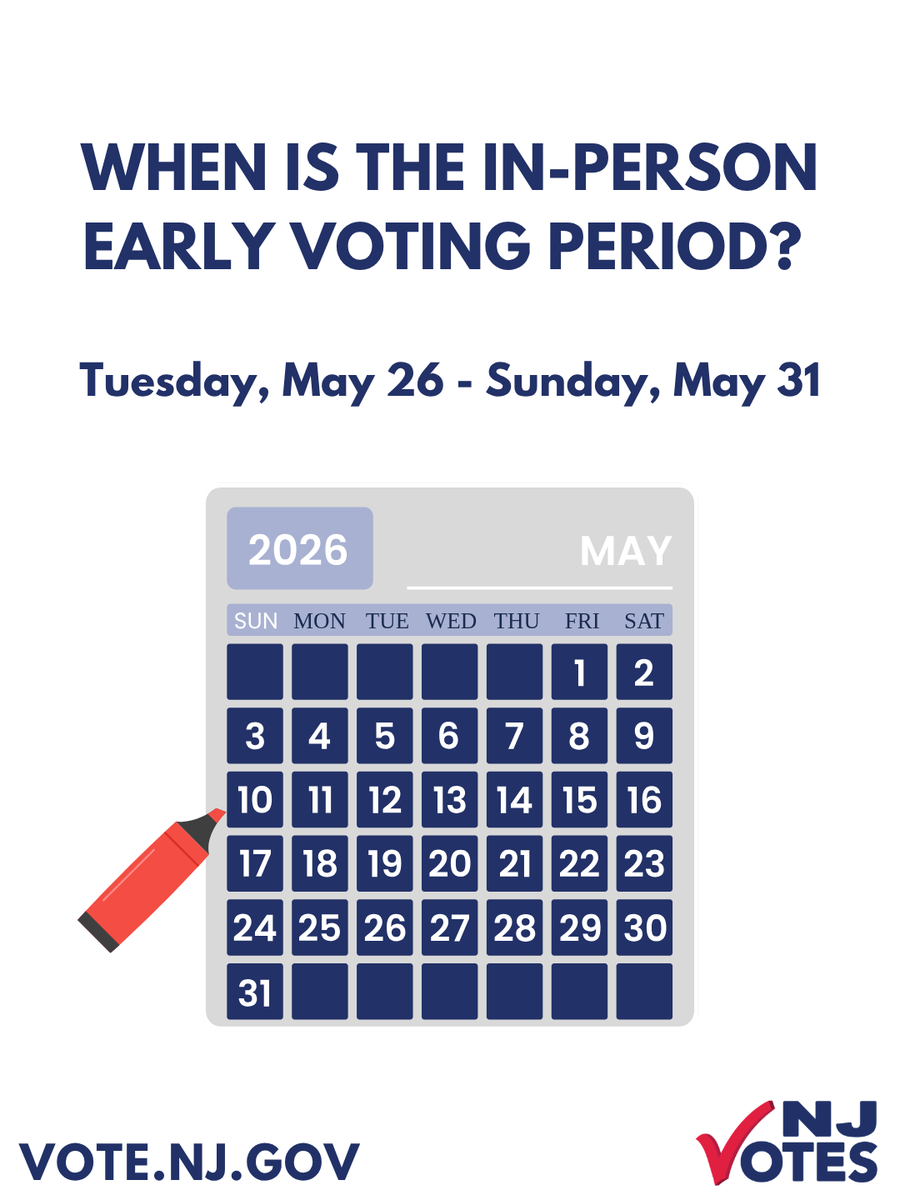 WHEN IS THE IN-PERSON EARLY VOTING PERIOD?

Tuesday, May 26 - Sunday, May 31

2026

MAY

| SUN | MON | TUE | WED | THU | FRI | SAT |
|---|---|---|---|---|---|---|
| | | | | | 1 | 2 |
| 3 | 4 | 5 | 6 | 7 | 8 | 9 |
| 10 | 11 | 12 | 13 | 14 | 15 | 16 |
| 17 | 18 | 19 | 20 | 21 | 22 | 23 |
| 24 | 25 | 26 | 27 | 28 | 29 | 30 |
| 31 | | | | | | |

VOTE.NJ.GOV

NJ VOTES